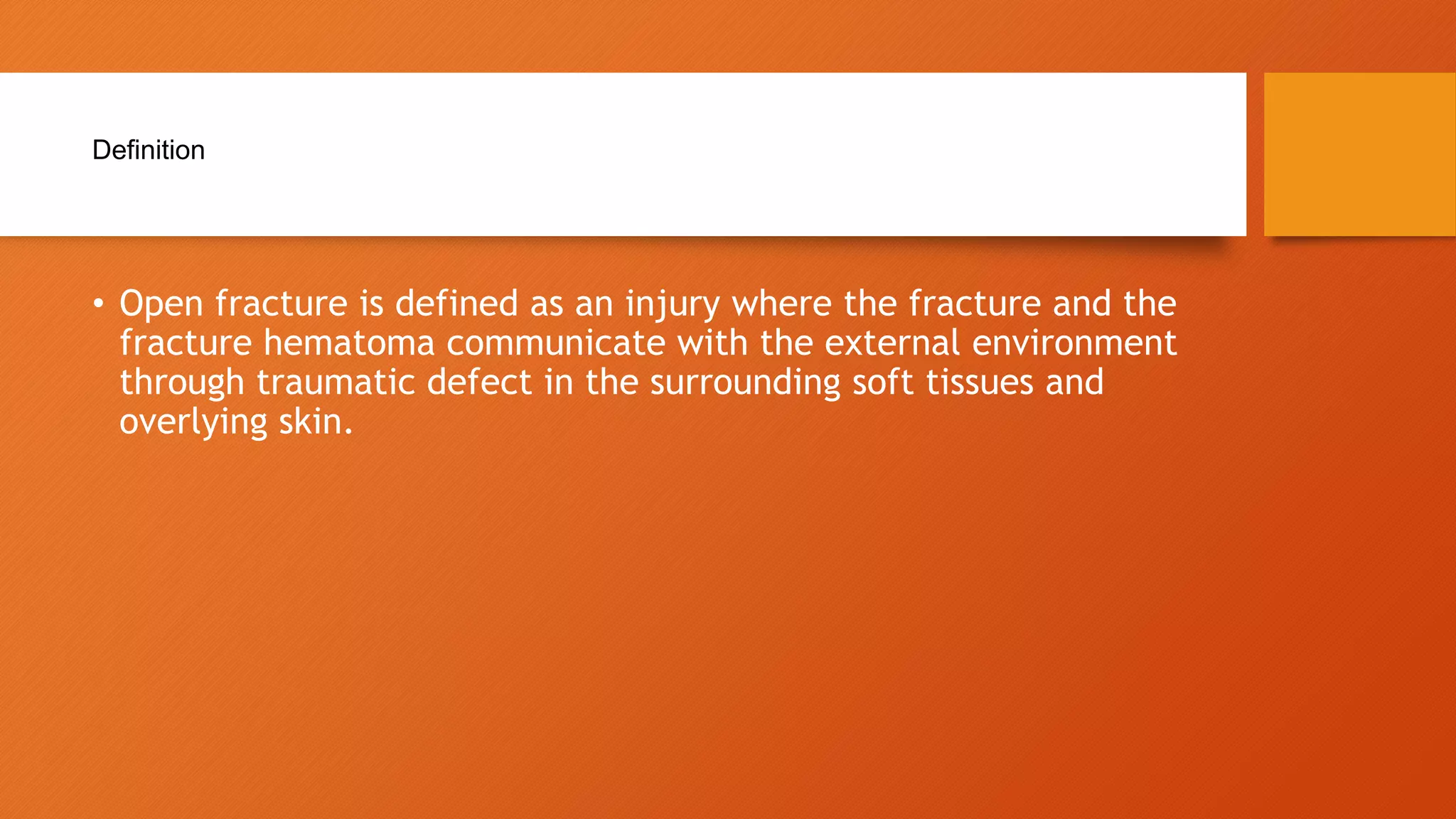 Definition

• Open fracture is defined as an injury where the fracture and the fracture hematoma communicate with the external environment through traumatic defect in the surrounding soft tissues and overlying skin.